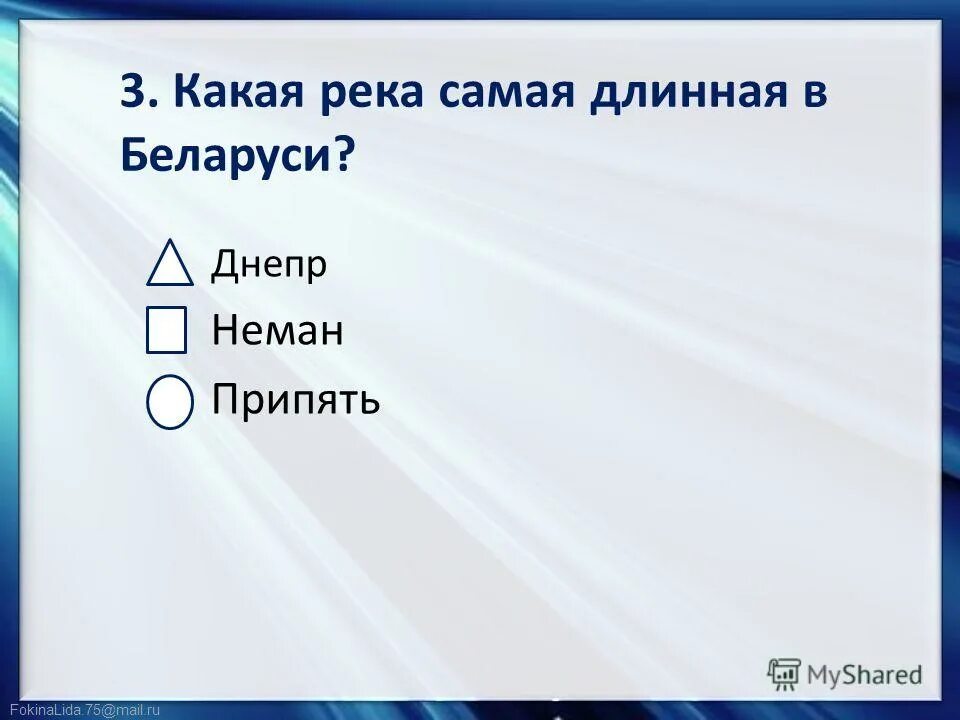 3. Какая река самая длинная в Беларуси?

Днепр

Неман

Припять

MyShared

FokinaLida.75@mail.ru